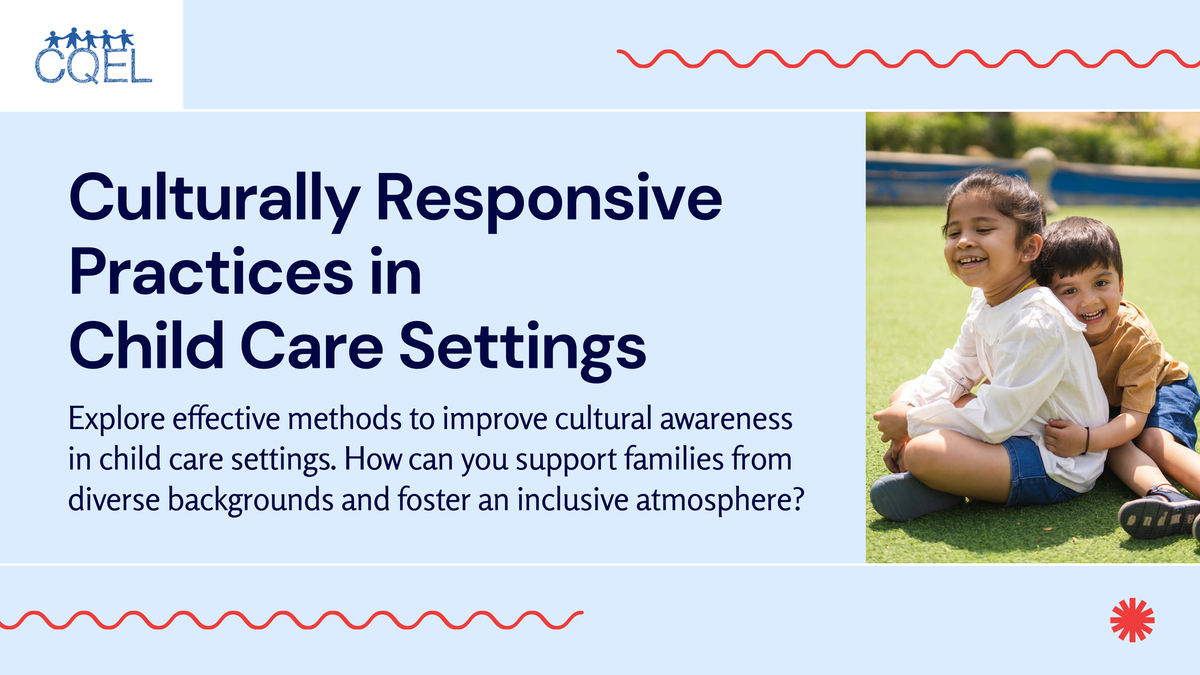 CQEL

Culturally Responsive Practices in Child Care Settings

Explore effective methods to improve cultural awareness in child care settings. How can you support families from diverse backgrounds and foster an inclusive atmosphere?